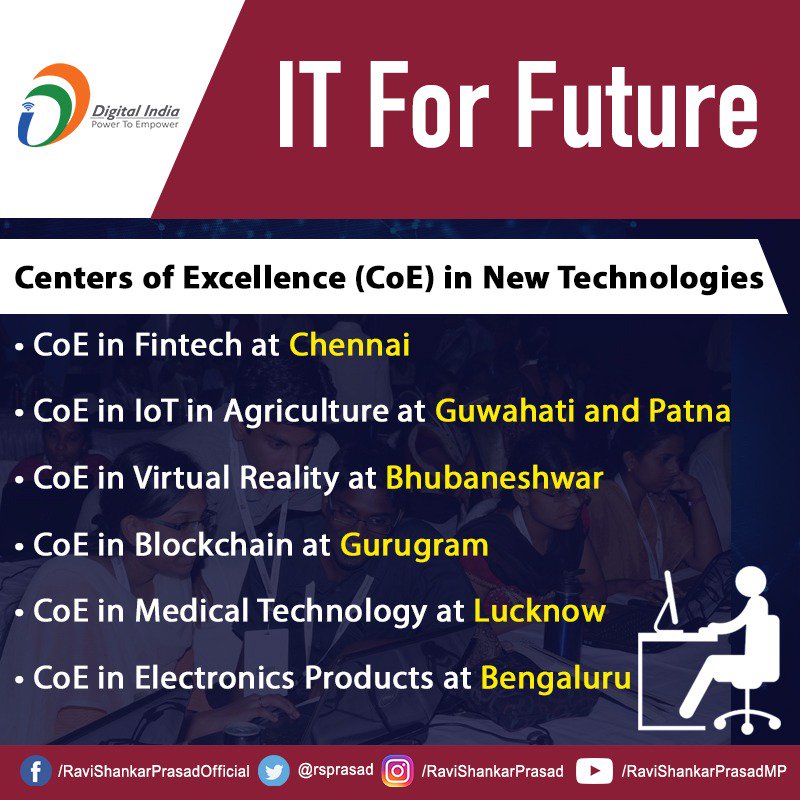 Digital India
Power To Empower

IT For Future

Centers of Excellence (CoE) in New Technologies

• CoE in Fintech at Chennai
• CoE in IoT in Agriculture at Guwahati and Patna
• CoE in Virtual Reality at Bhubaneshwar
• CoE in Blockchain at Gurugram
• CoE in Medical Technology at Lucknow
• CoE in Electronics Products at Bengaluru

/RaviShankarPrasadOfficial @rsprasad /RaviShankarPrasad /RaviShankarPrasadMP